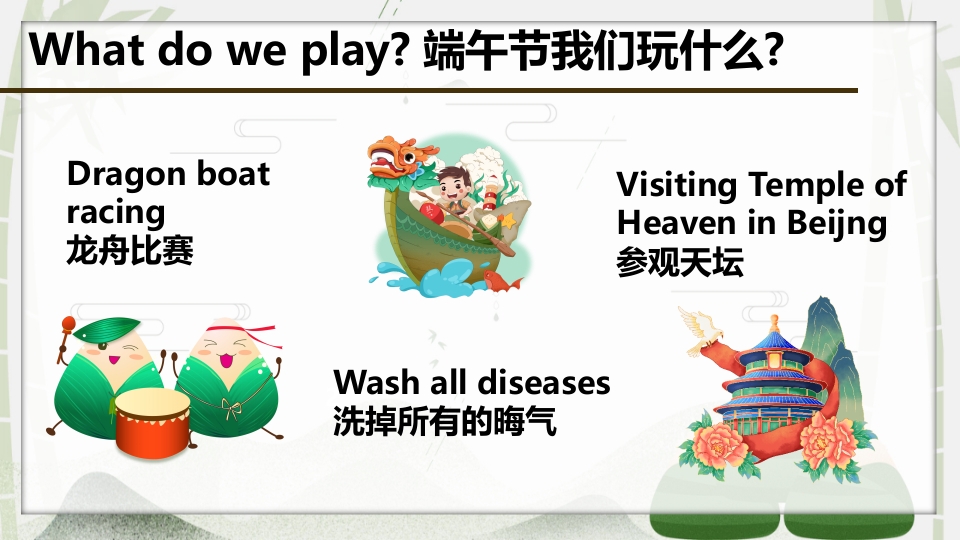 What do we play? 端午节我们玩什么?

Dragon boat racing
龙舟比赛

Visiting Temple of Heaven in Beijng
参观天坛

Wash all diseases
洗掉所有的晦气